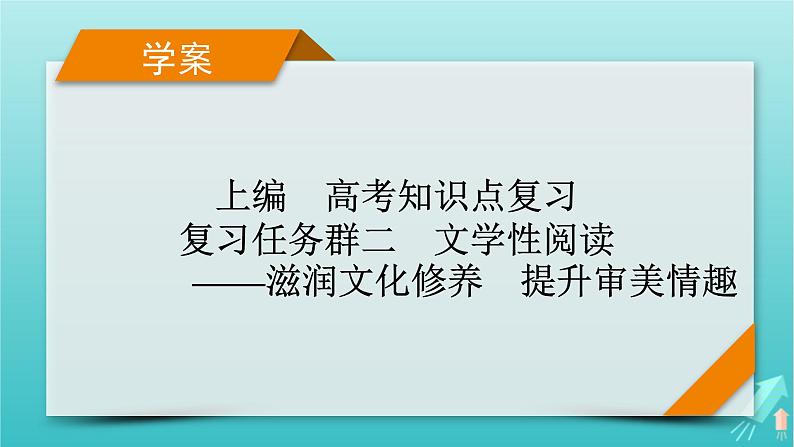 学案

上编　高考知识点复习

复习任务群二　文学性阅读

——滋润文化修养　提升审美情趣